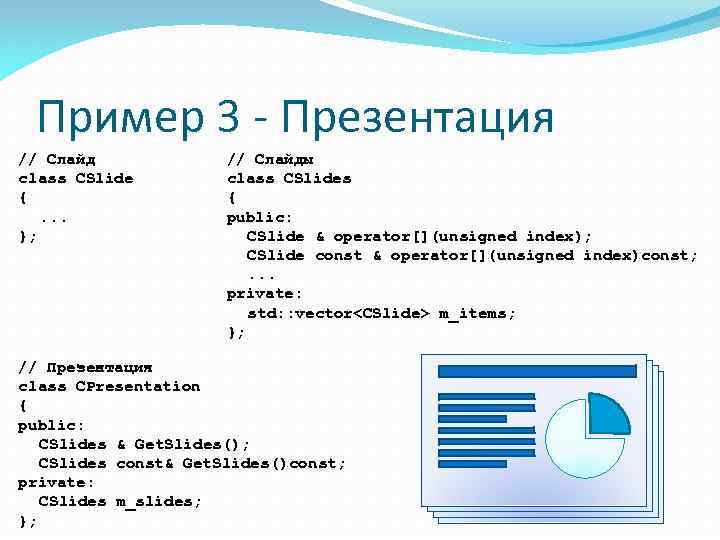 Пример 3 - Презентация

// Слайд
class CSlide
{
  ...
};

// Слайды
class CSlides
{
public:
  CSlide & operator[](unsigned index);
  CSlide const & operator[](unsigned index)const;
  ...
private:
  std::vector<CSlide> m_items;
};

// Презентация
class CPresentation
{
public:
  CSlides & GetSlides();
  CSlides const& GetSlides()const;
private:
  CSlides m_slides;
};